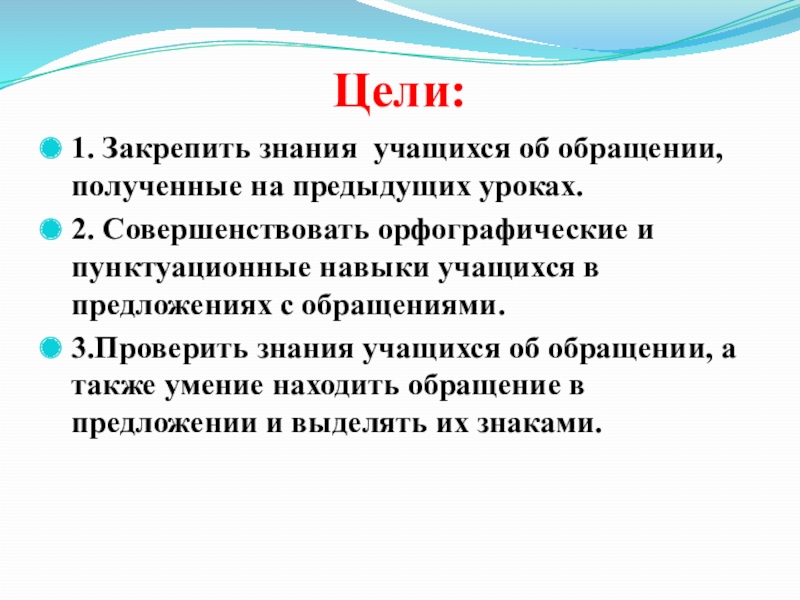 Цели:

1. Закрепить знания учащихся об обращении, полученные на предыдущих уроках.

2. Совершенствовать орфографические и пунктуационные навыки учащихся в предложениях с обращениями.

3.Проверить знания учащихся об обращении, а также умение находить обращение в предложении и выделять их знаками.